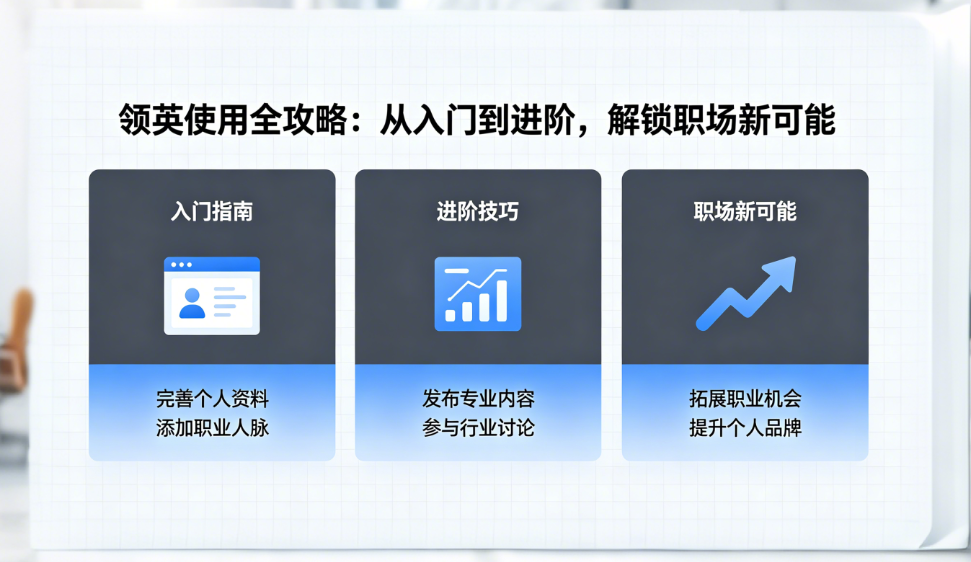 领英使用全攻略：从入门到进阶，解锁职场新可能

入门指南

完善个人资料
添加职业人脉

进阶技巧

发布专业内容
参与行业讨论

职场新可能

拓展职业机会
提升个人品牌